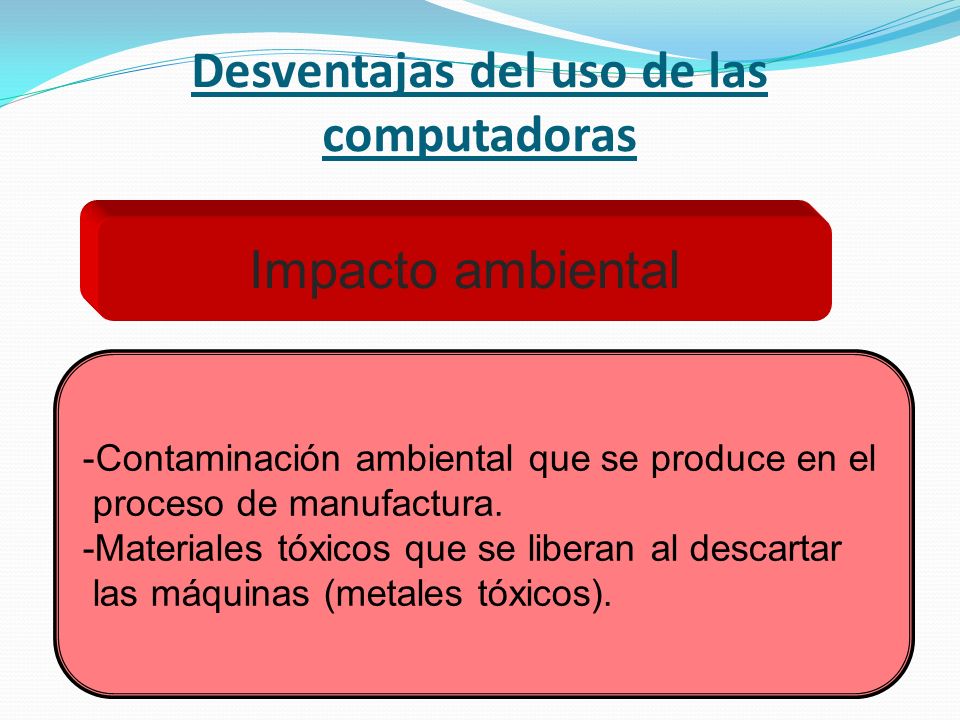 Desventajas del uso de las computadoras

Impacto ambiental

-Contaminación ambiental que se produce en el proceso de manufactura.
-Materiales tóxicos que se liberan al descartar las máquinas (metales tóxicos).